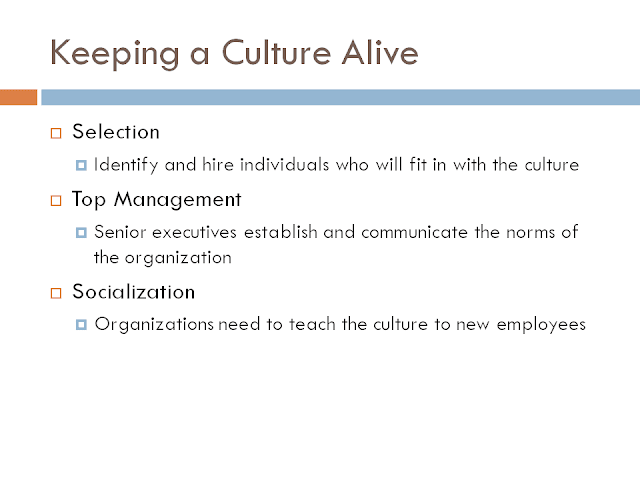 Keeping a Culture Alive

Selection

Identify and hire individuals who will fit in with the culture

Top Management

Senior executives establish and communicate the norms of the organization

Socialization

Organizations need to teach the culture to new employees